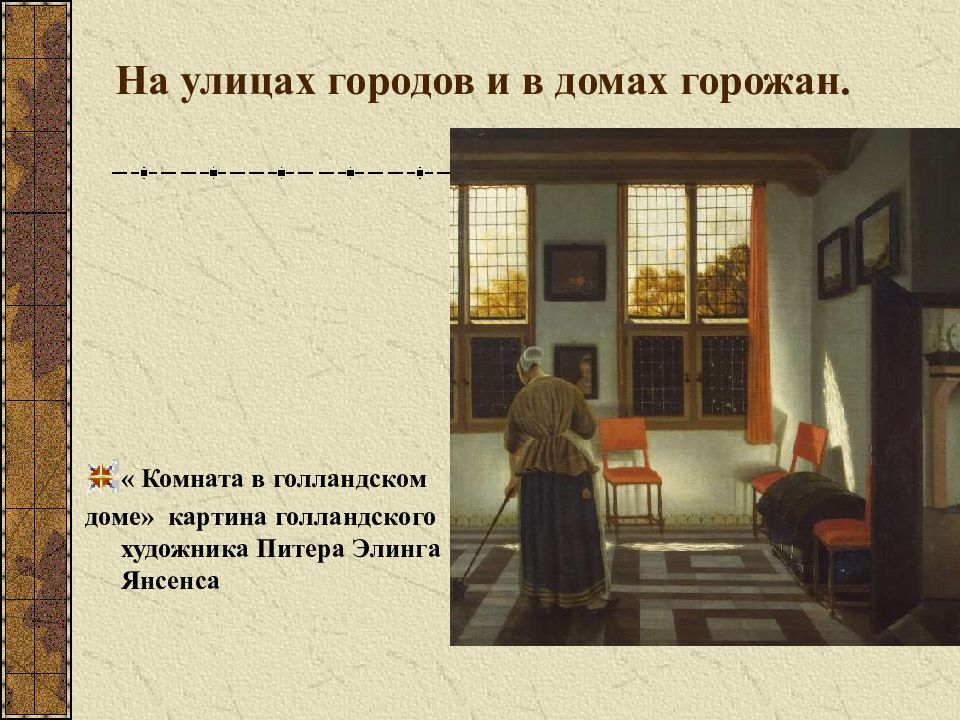 На улицах городов и в домах горожан.

« Комната в голландском доме» картина голландского художника Питера Элинга Янсенса